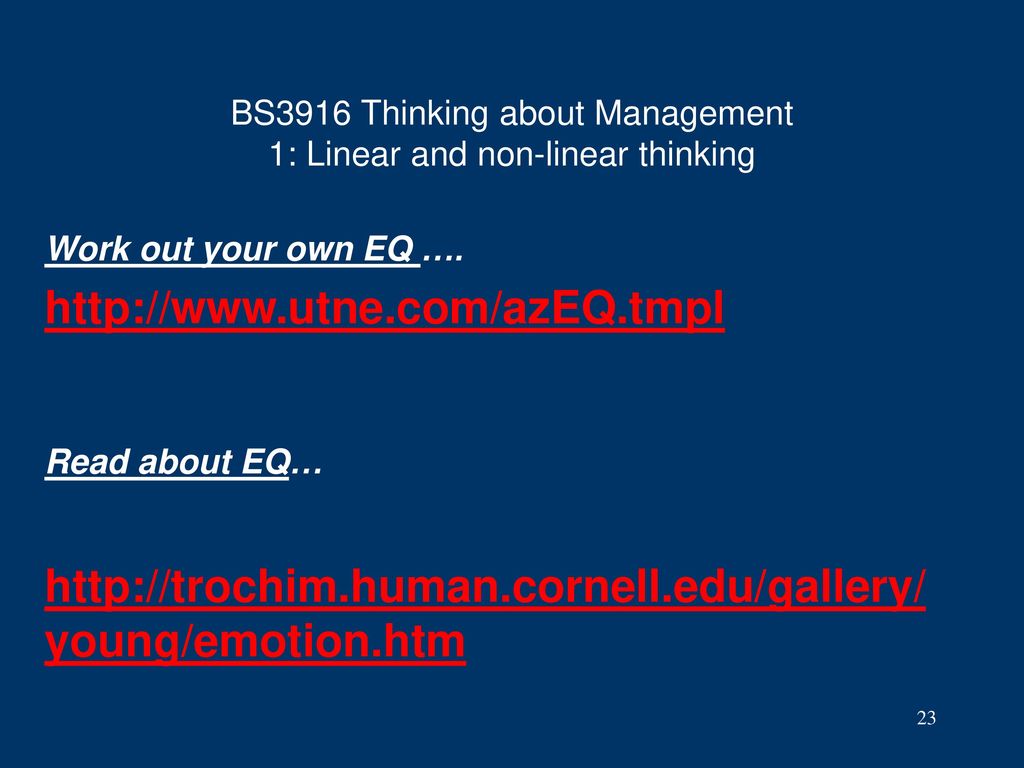 BS3916 Thinking about Management
1: Linear and non-linear thinking

Work out your own EQ ….

http://www.utne.com/azEQ.tmpl

Read about EQ…

http://trochim.human.cornell.edu/gallery/young/emotion.htm

23